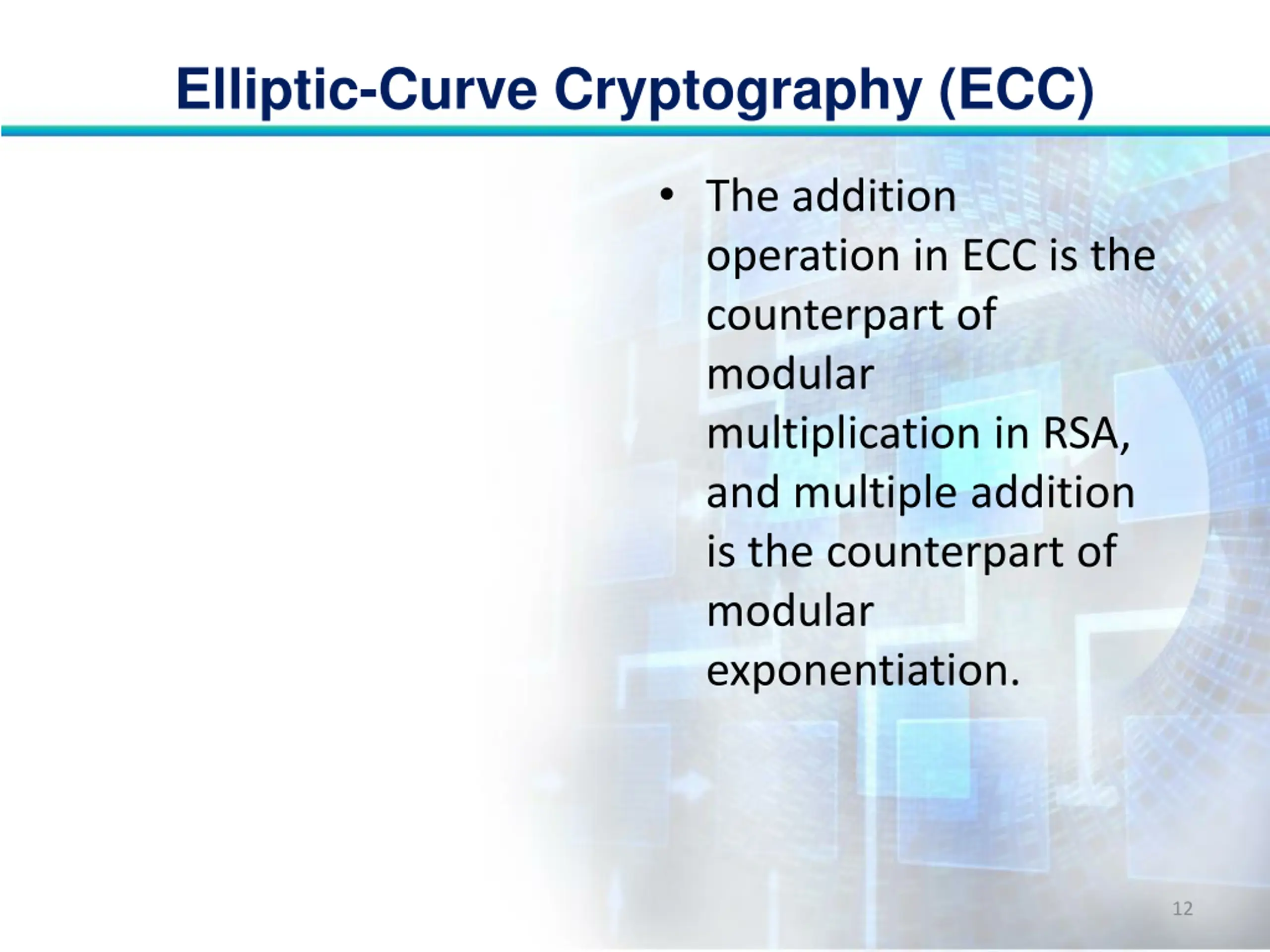 Elliptic-Curve Cryptography (ECC)

• The addition operation in ECC is the counterpart of modular multiplication in RSA, and multiple addition is the counterpart of modular exponentiation.

12